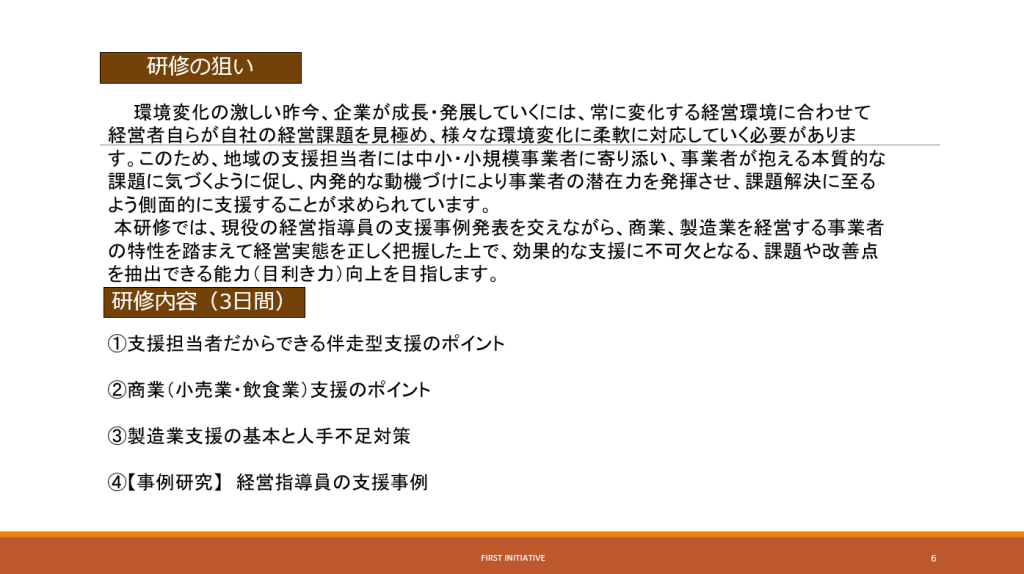 研修の狙い

環境変化の激しい昨今、企業が成長・発展していくには、常に変化する経営環境に合わせて経営者自らが自社の経営課題を見極め、様々な環境変化に柔軟に対応していく必要があります。このため、地域の支援担当者には中小・小規模事業者に寄り添い、事業者が抱える本質的な課題に気づくように促し、内発的な動機づけにより事業者の潜在力を発揮させ、課題解決に至るよう側面的に支援することが求められています。
本研修では、現役の経営指導員の支援事例発表を交えながら、商業、製造業を経営する事業者の特性を踏まえて経営実態を正しく把握した上で、効果的な支援に不可欠となる、課題や改善点を抽出できる能力（目利き力）向上を目指します。

研修内容（3日間）

①支援担当者だからできる伴走型支援のポイント

②商業（小売業・飲食業）支援のポイント

③製造業支援の基本と人手不足対策

④【事例研究】 経営指導員の支援事例

FIRST INITIATIVE

6